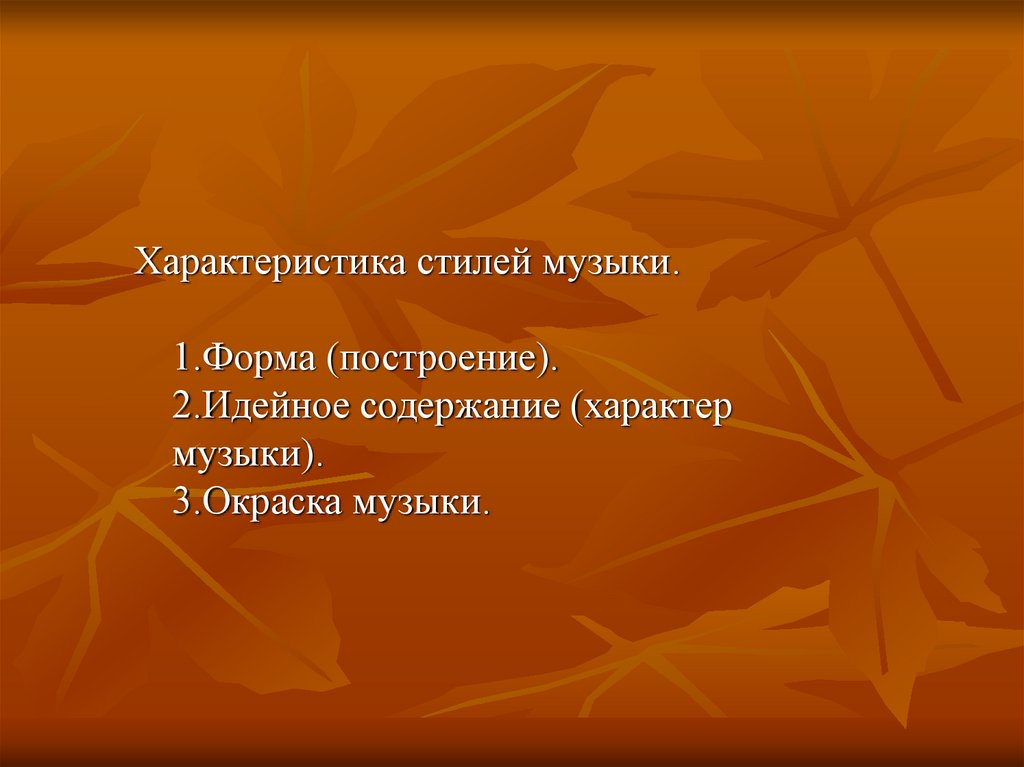 Характеристика стилей музыки.

1.Форма (построение).
2.Идейное содержание (характер музыки).
3.Окраска музыки.